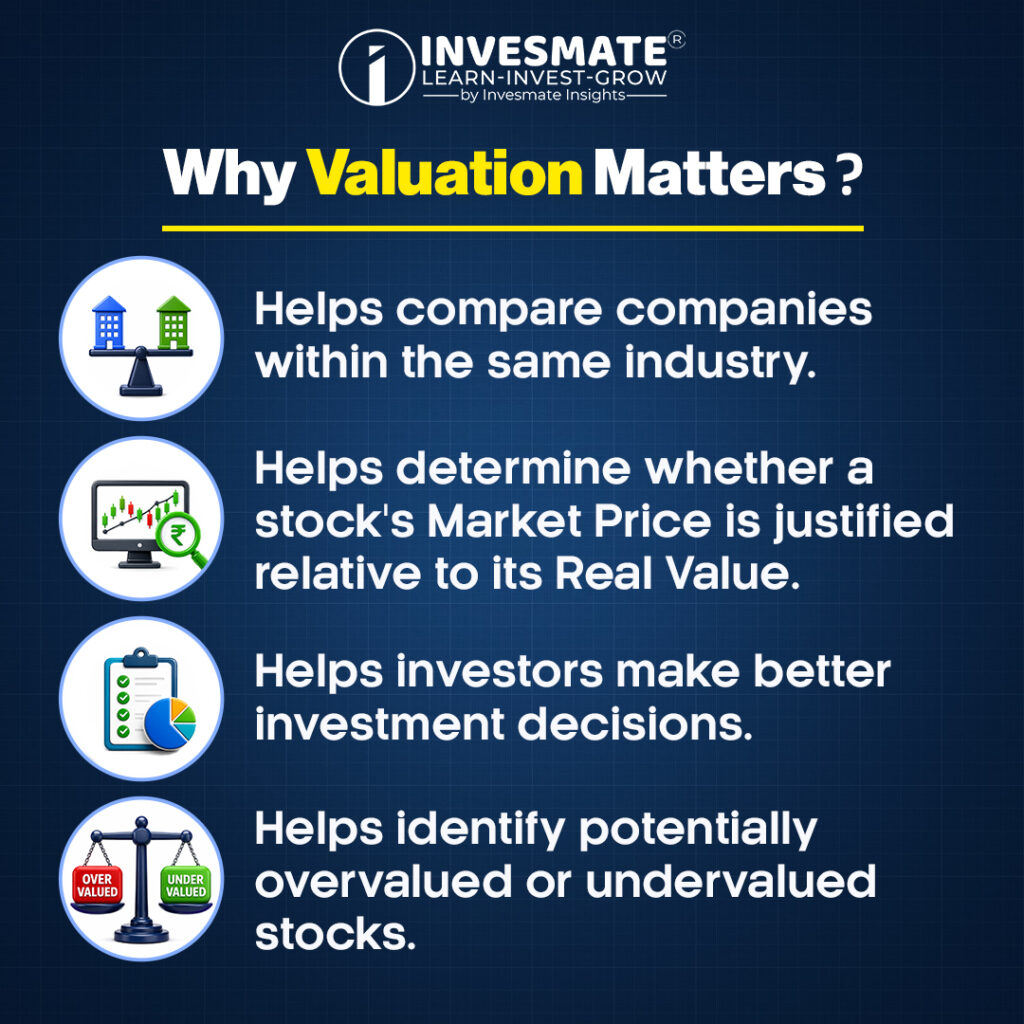 INVESMATE®
LEARN-INVEST-GROW
by Invesmate Insights

Why Valuation Matters ?

Helps compare companies within the same industry.

₹

Helps determine whether a stock's Market Price is justified relative to its Real Value.

Helps investors make better investment decisions.

OVER VALUED

UNDER VALUED

Helps identify potentially overvalued or undervalued stocks.